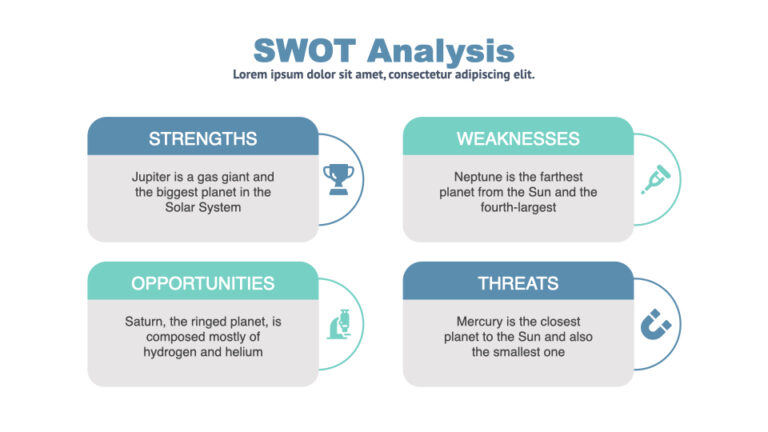 SWOT Analysis

Lorem ipsum dolor sit amet, consectetur adipiscing elit.

STRENGTHS

Jupiter is a gas giant and the biggest planet in the Solar System

WEAKNESSES

Neptune is the farthest planet from the Sun and the fourth-largest

OPPORTUNITIES

Saturn, the ringed planet, is composed mostly of hydrogen and helium

THREATS

Mercury is the closest planet to the Sun and also the smallest one